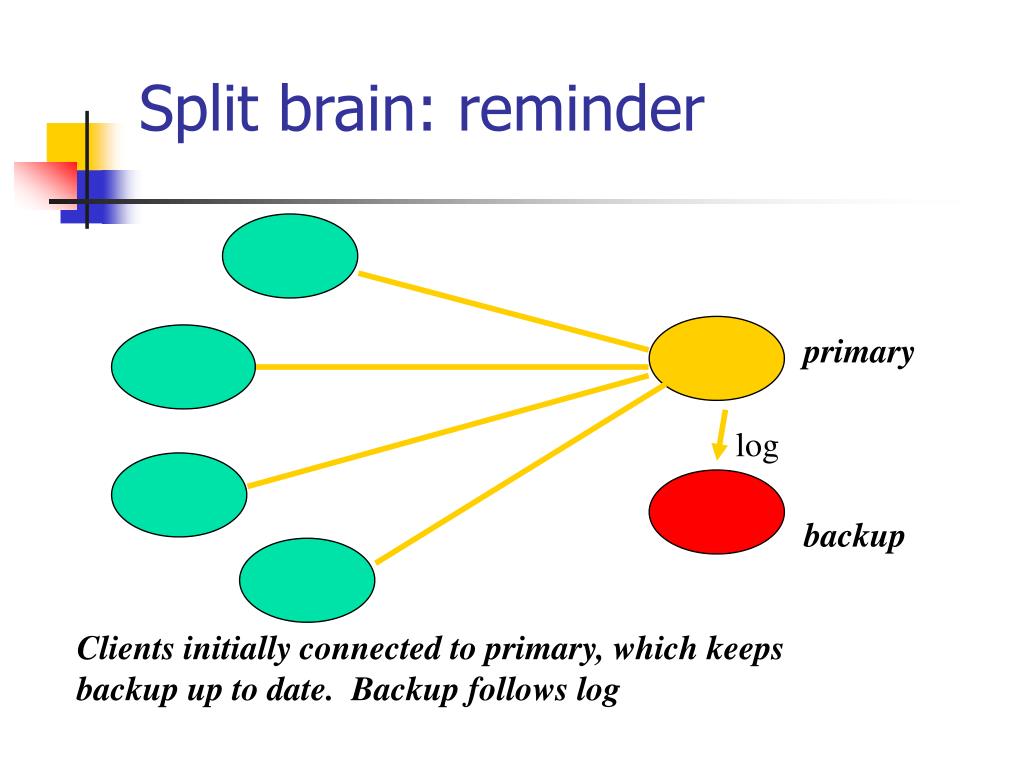 Split brain: reminder

primary

log

backup

Clients initially connected to primary, which keeps backup up to date. Backup follows log